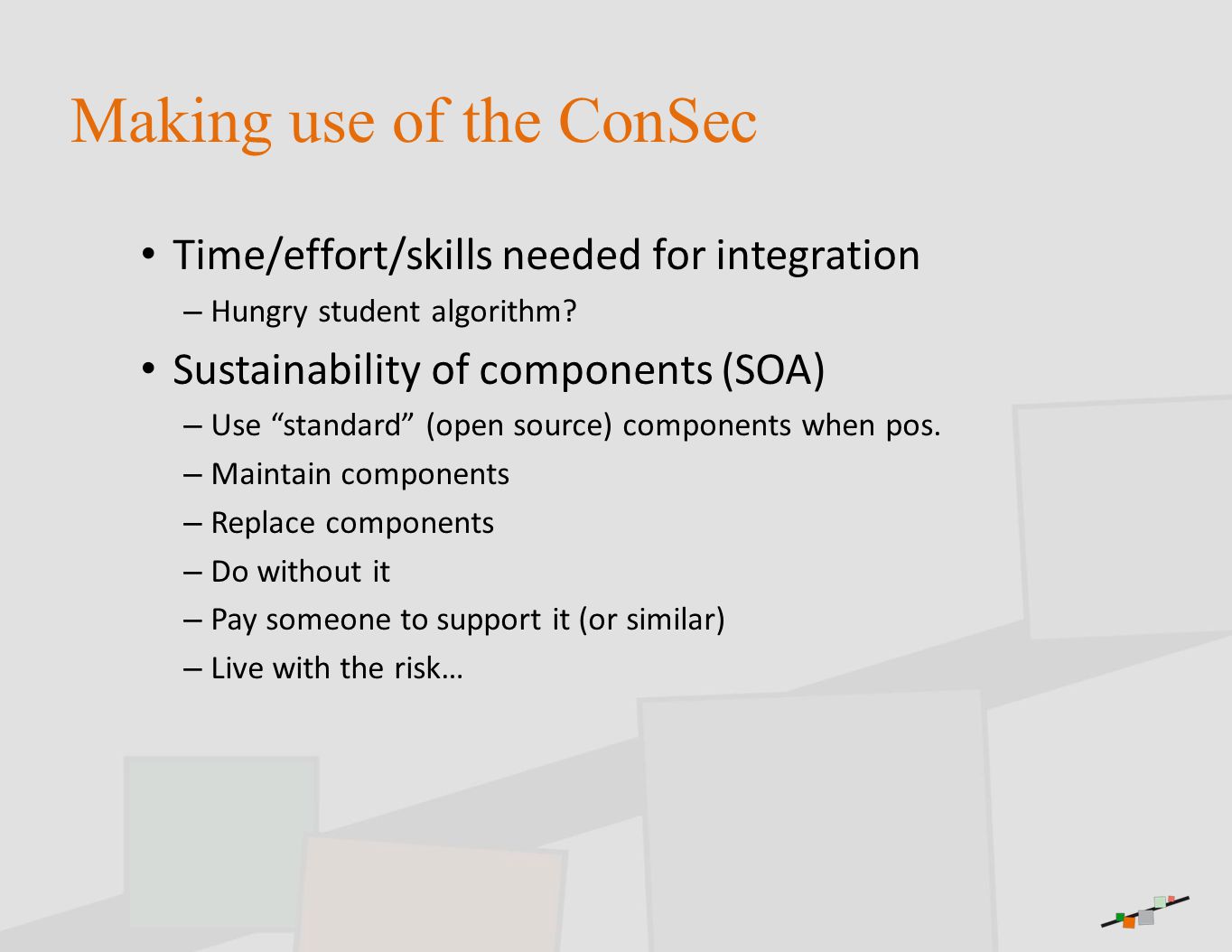 Making use of the ConSec

• Time/effort/skills needed for integration
– Hungry student algorithm?

• Sustainability of components (SOA)
– Use “standard” (open source) components when pos.
– Maintain components
– Replace components
– Do without it
– Pay someone to support it (or similar)
– Live with the risk…